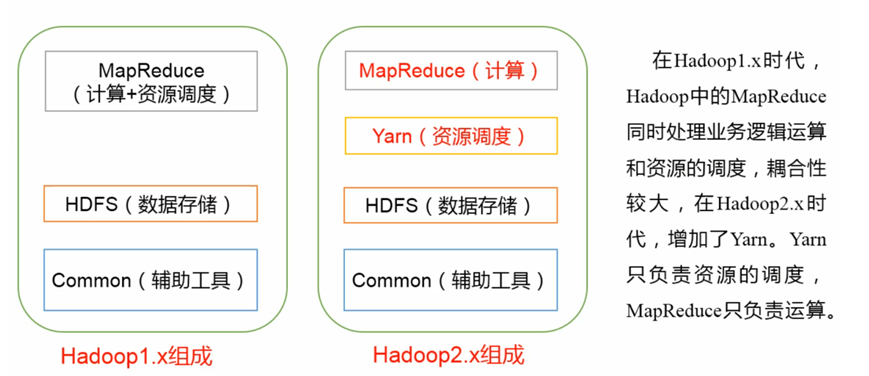 MapReduce
（计算+资源调度）

HDFS（数据存储）

Common（辅助工具）

Hadoop1.x组成

MapReduce（计算）

Yarn（资源调度）

HDFS（数据存储）

Common（辅助工具）

Hadoop2.x组成

在Hadoop1.x时代，Hadoop中的MapReduce同时处理业务逻辑运算和资源的调度，耦合性较大，在Hadoop2.x时代，增加了Yarn。Yarn只负责资源的调度，MapReduce只负责运算。